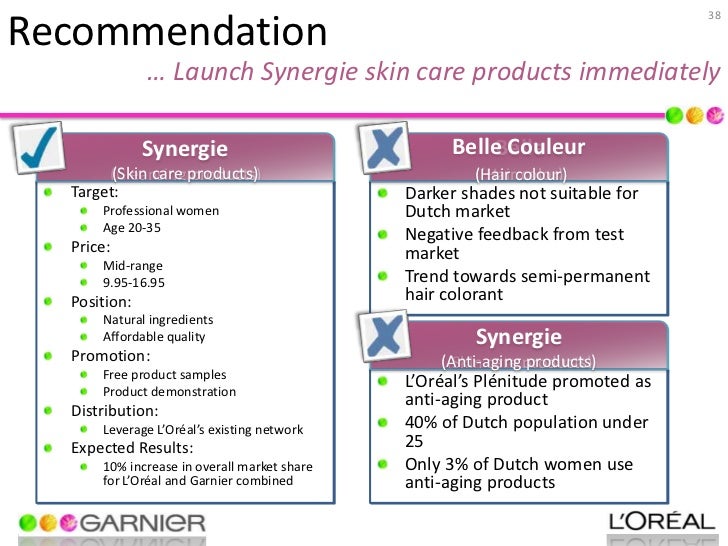 Recommendation

38

… Launch Synergie skin care products immediately

Synergie
(Skin care products)

- Target:
  - Professional women
  - Age 20-35
- Price:
  - Mid-range
  - 9.95-16.95
- Position:
  - Natural ingredients
  - Affordable quality
- Promotion:
  - Free product samples
  - Product demonstration
- Distribution:
  - Leverage L'Oréal's existing network
- Expected Results:
  - 10% increase in overall market share for L'Oréal and Garnier combined

Belle Couleur
(Hair colour)

- Darker shades not suitable for Dutch market
- Negative feedback from test market
- Trend towards semi-permanent hair colorant

Synergie
(Anti-aging products)

- L'Oréal's Plénitude promoted as anti-aging product
- 40% of Dutch population under 25
- Only 3% of Dutch women use anti-aging products

GARNIER

L'ORÉAL